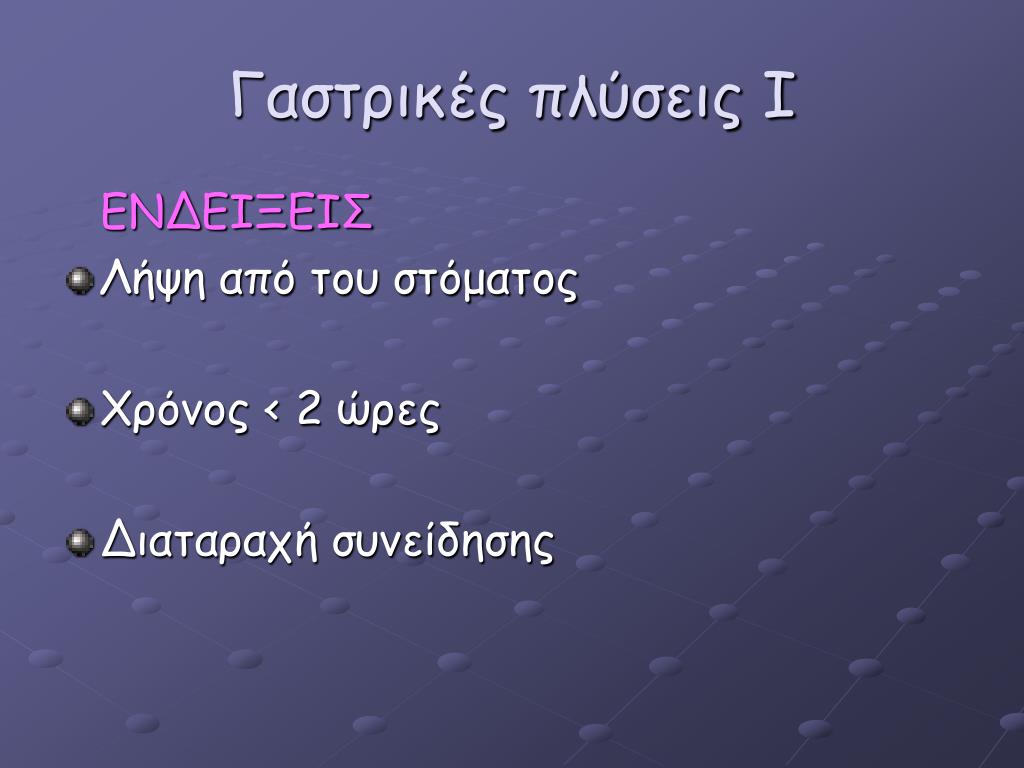 Γαστρικές πλύσεις Ι

ΕΝΔΕΙΞΕΙΣ

Λήψη από του στόματος

Χρόνος < 2 ώρες

Διαταραχή συνείδησης